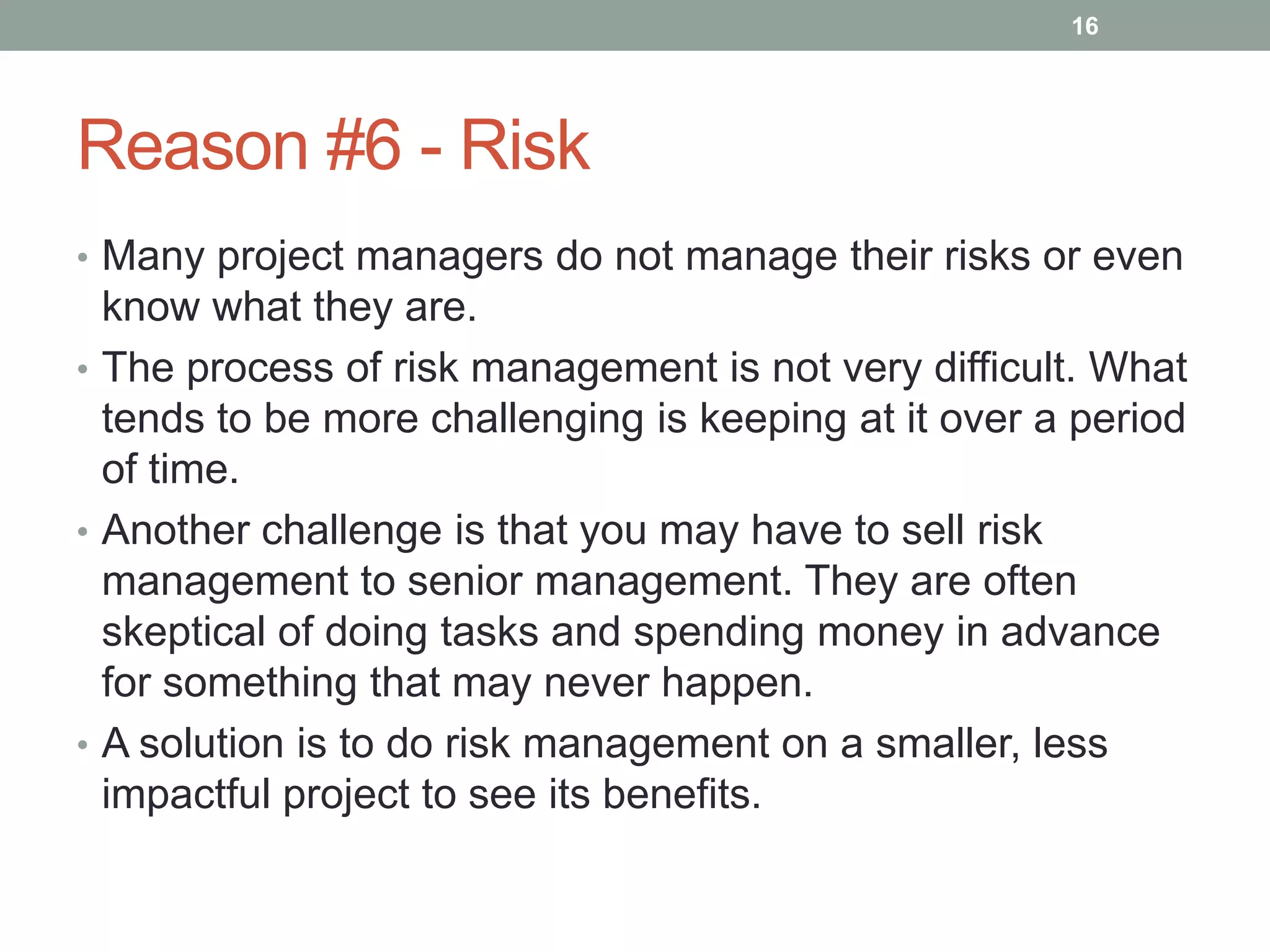 16

Reason #6 - Risk

• Many project managers do not manage their risks or even know what they are.
• The process of risk management is not very difficult. What tends to be more challenging is keeping at it over a period of time.
• Another challenge is that you may have to sell risk management to senior management. They are often skeptical of doing tasks and spending money in advance for something that may never happen.
• A solution is to do risk management on a smaller, less impactful project to see its benefits.